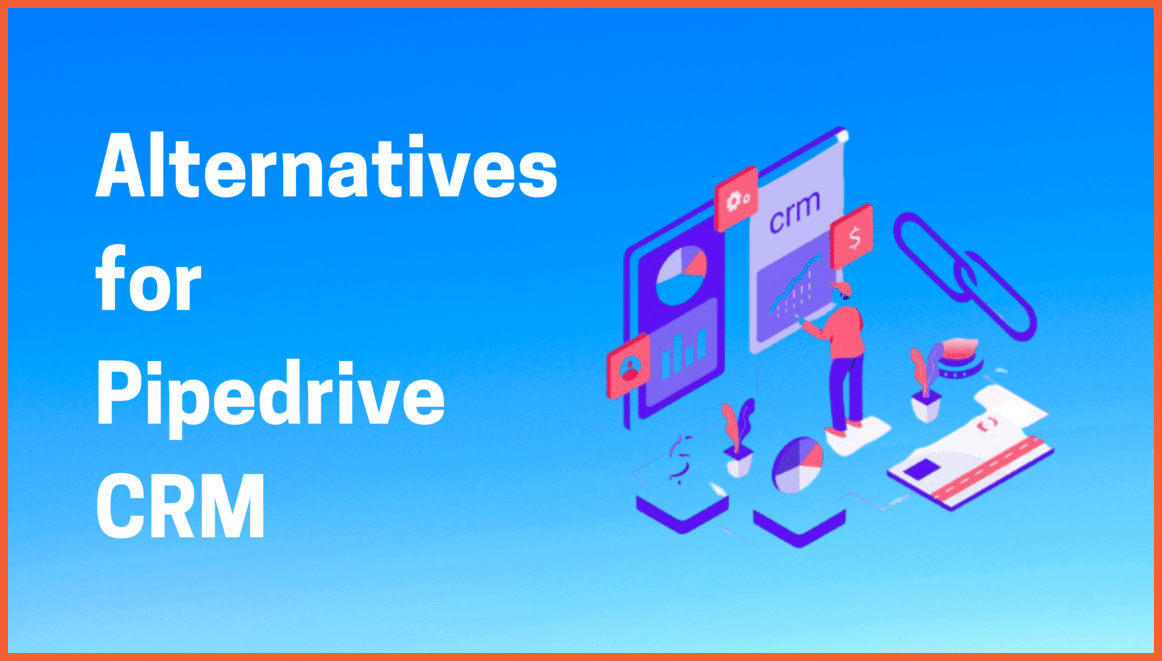 Alternatives for Pipedrive CRM

crm

$

$